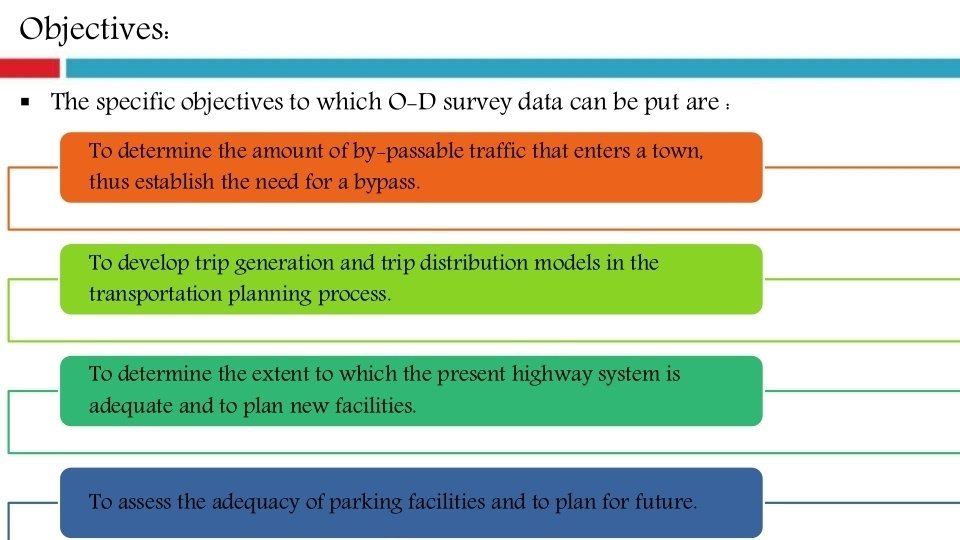 Objectives:

▪ The specific objectives to which O-D survey data can be put are :

To determine the amount of by-passable traffic that enters a town, thus establish the need for a bypass.

To develop trip generation and trip distribution models in the transportation planning process.

To determine the extent to which the present highway system is adequate and to plan new facilities.

To assess the adequacy of parking facilities and to plan for future.